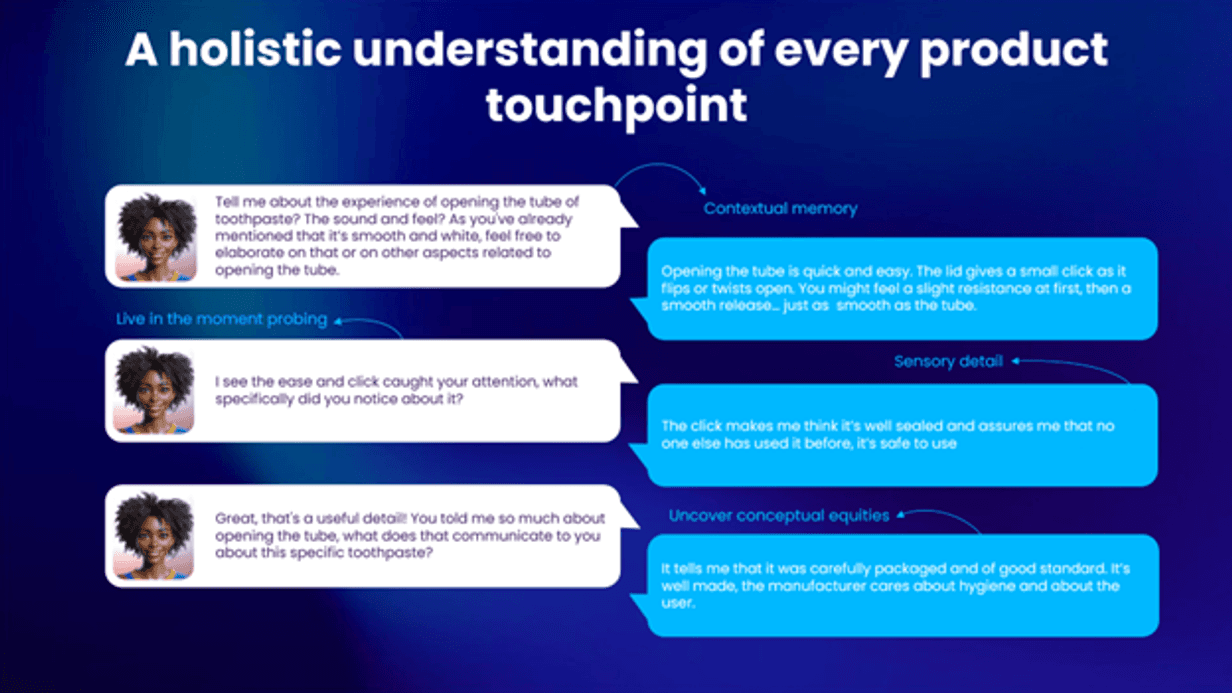 A holistic understanding of every product touchpoint

Tell me about the experience of opening the tube of toothpaste? The sound and feel? As you've already mentioned that it's smooth and white, feel free to elaborate on that or on other aspects related to opening the tube.

Contextual memory

Opening the tube is quick and easy. The lid gives a small click as it flips or twists open. You might feel a slight resistance at first, then a smooth release… just as smooth as the tube.

Live in the moment probing

I see the ease and click caught your attention, what specifically did you notice about it?

Sensory detail

The click makes me think it's well sealed and assures me that no one else has used it before, it's safe to use

Great, that's a useful detail! You told me so much about opening the tube, what does that communicate to you about this specific toothpaste?

Uncover conceptual equities

It tells me that it was carefully packaged and of good standard. It's well made, the manufacturer cares about hygiene and about the user.